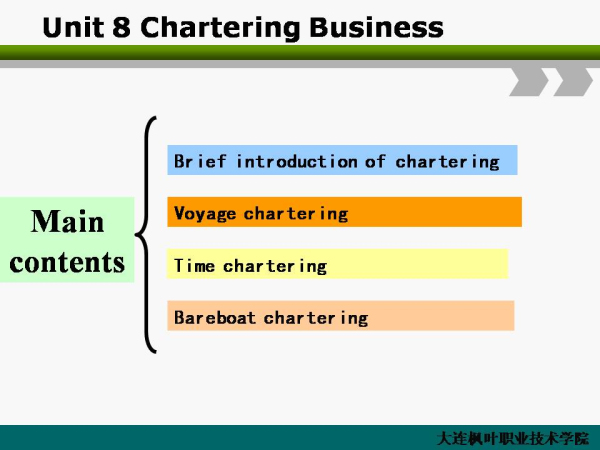 Unit 8 Chartering Business

Main contents

Brief introduction of chartering

Voyage chartering

Time chartering

Bareboat chartering

大连枫叶职业技术学院